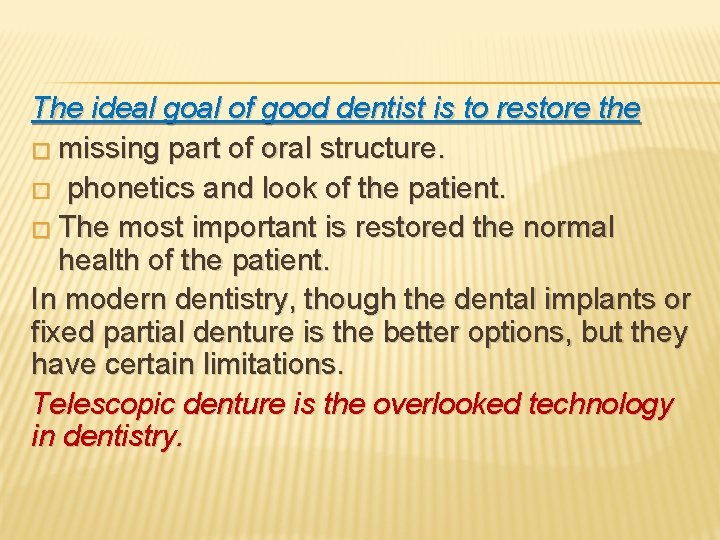 The ideal goal of good dentist is to restore the
□ missing part of oral structure.
□ phonetics and look of the patient.
□ The most important is restored the normal health of the patient.

In modern dentistry, though the dental implants or fixed partial denture is the better options, but they have certain limitations.

Telescopic denture is the overlooked technology in dentistry.